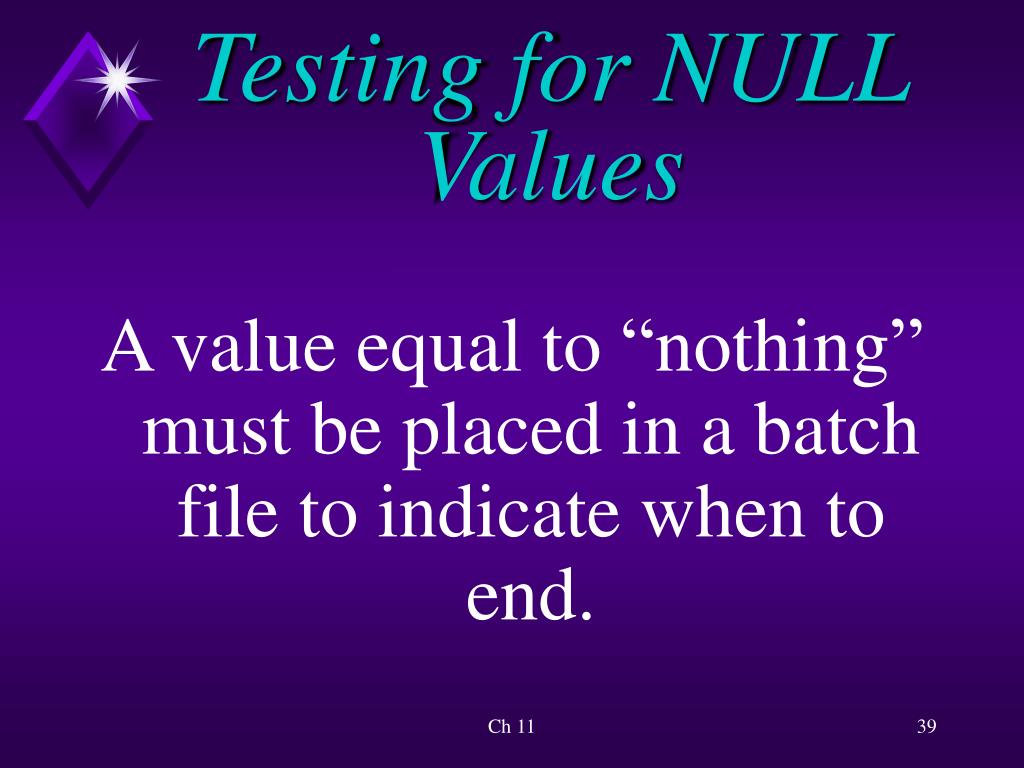 Testing for NULL Values

A value equal to “nothing” must be placed in a batch file to indicate when to end.

Ch 11

39